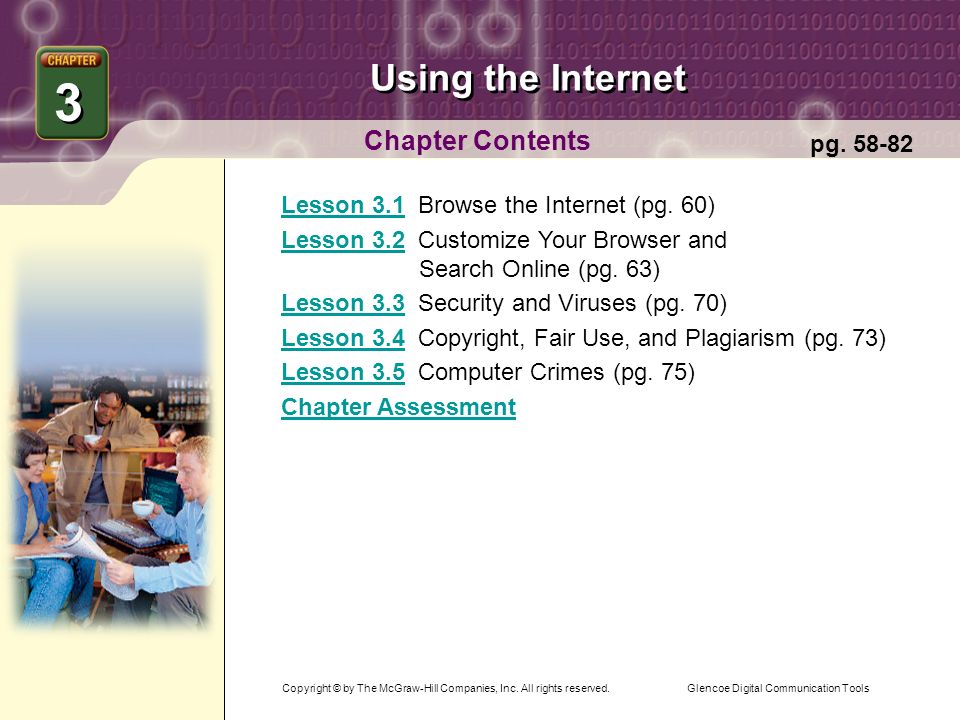 CHAPTER
3

Using the Internet

Chapter Contents

pg. 58-82

Lesson 3.1 Browse the Internet (pg. 60)

Lesson 3.2 Customize Your Browser and Search Online (pg. 63)

Lesson 3.3 Security and Viruses (pg. 70)

Lesson 3.4 Copyright, Fair Use, and Plagiarism (pg. 73)

Lesson 3.5 Computer Crimes (pg. 75)

Chapter Assessment

Copyright © by The McGraw-Hill Companies, Inc. All rights reserved.

Glencoe Digital Communication Tools